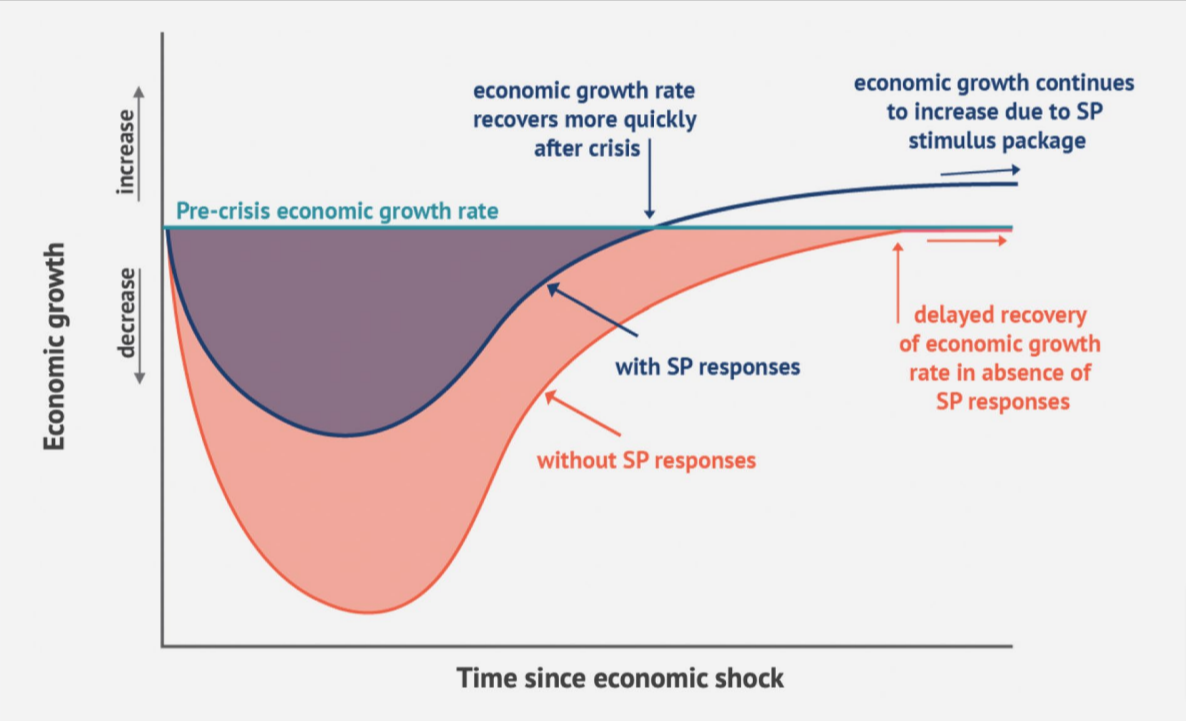 Economic growth

increase

decrease

Pre-crisis economic growth rate

economic growth rate recovers more quickly after crisis

economic growth continues to increase due to SP stimulus package

with SP responses

without SP responses

delayed recovery of economic growth rate in absence of SP responses

Time since economic shock